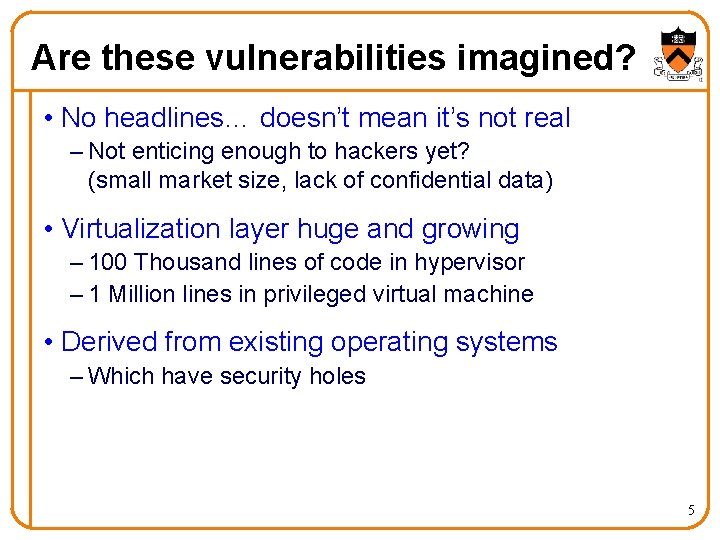 Are these vulnerabilities imagined?

• No headlines… doesn't mean it's not real
– Not enticing enough to hackers yet? (small market size, lack of confidential data)

• Virtualization layer huge and growing
– 100 Thousand lines of code in hypervisor
– 1 Million lines in privileged virtual machine

• Derived from existing operating systems
– Which have security holes

5